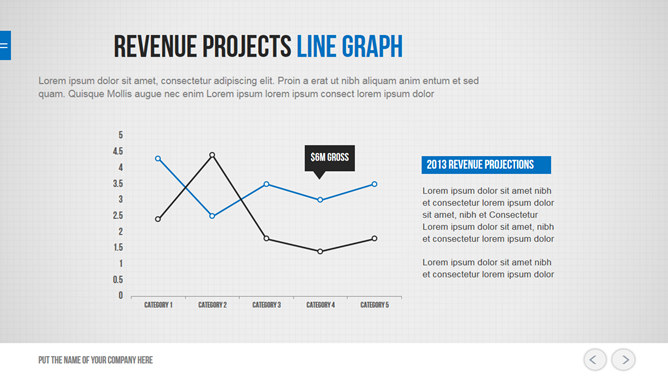 REVENUE PROJECTS LINE GRAPH

Lorem ipsum dolor sit amet, consectetur adipiscing elit. Proin a erat ut nibh aliquam anim entum et sed quam. Quisque Mollis augue nec enim Lorem ipsum lorem ipsum consect lorem ipsum dolor

5
4.5
4
3.5
3
2.5
2
1.5
1
0.5
0

$6M GROSS

CATEGORY 1
CATEGORY 2
CATEGORY 3
CATEGORY 4
CATEGORY 5

2013 REVENUE PROJECTIONS

Lorem ipsum dolor sit amet nibh et consectetur lorem ipsum dolor sit amet, nibh et Consectetur Lorem ipsum dolor sit amet, nibh et consectetur lorem ipsum dolor

Lorem ipsum dolor sit amet nibh et consectetur lorem ipsum dolor

PUT THE NAME OF YOUR COMPANY HERE